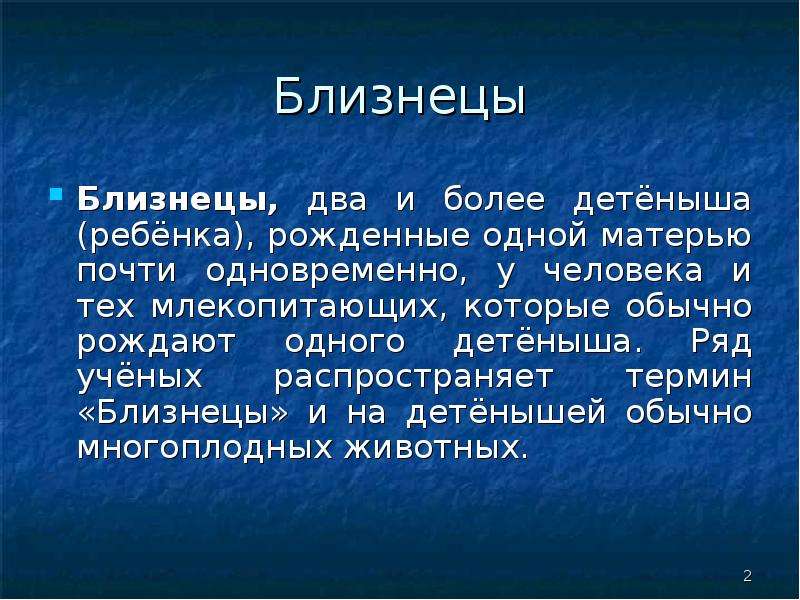 Близнецы

Близнецы, два и более детёныша (ребёнка), рожденные одной матерью почти одновременно, у человека и тех млекопитающих, которые обычно рождают одного детёныша. Ряд учёных распространяет термин «Близнецы» и на детёнышей обычно многоплодных животных.

2